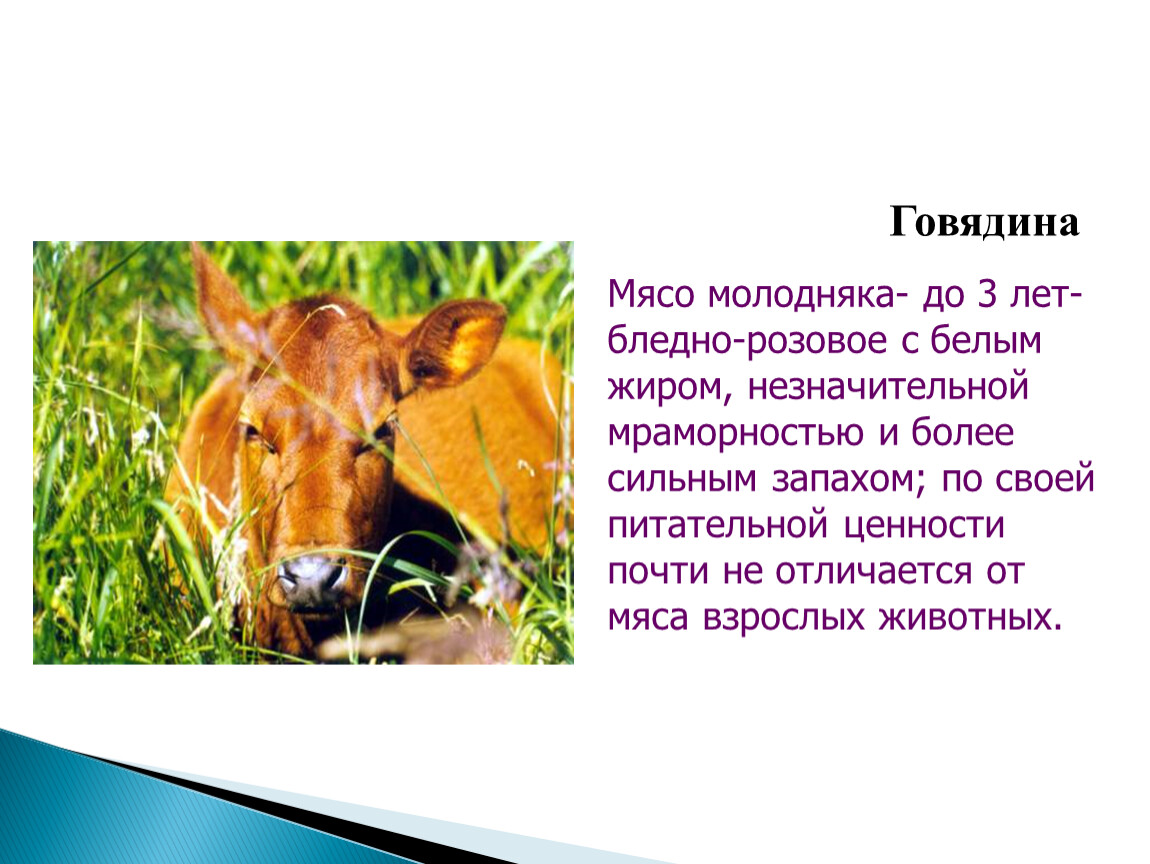 Говядина

Мясо молодняка- до 3 лет- бледно-розовое с белым жиром, незначительной мраморностью и более сильным запахом; по своей питательной ценности почти не отличается от мяса взрослых животных.